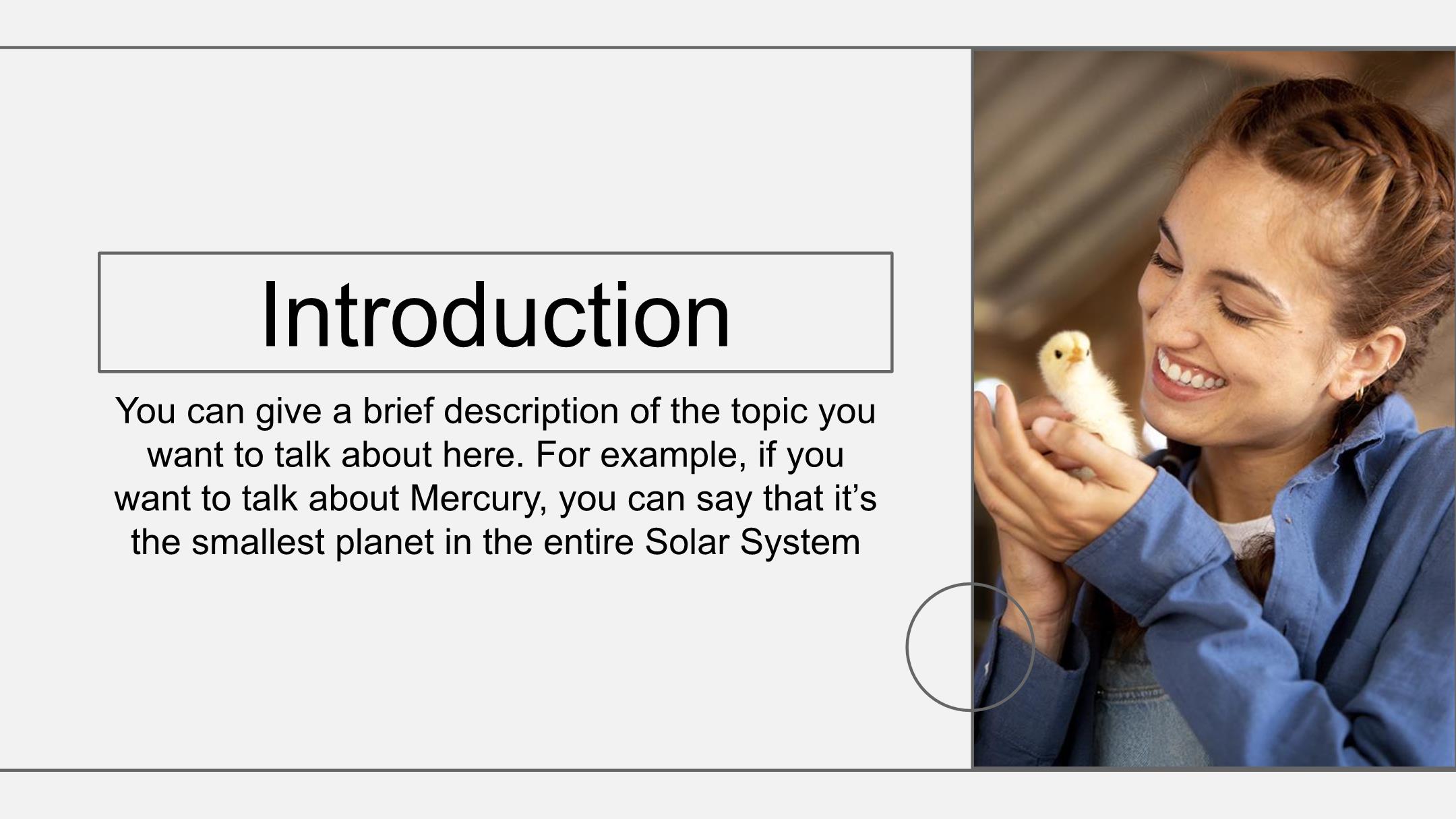 Introduction

You can give a brief description of the topic you want to talk about here. For example, if you want to talk about Mercury, you can say that it’s the smallest planet in the entire Solar System